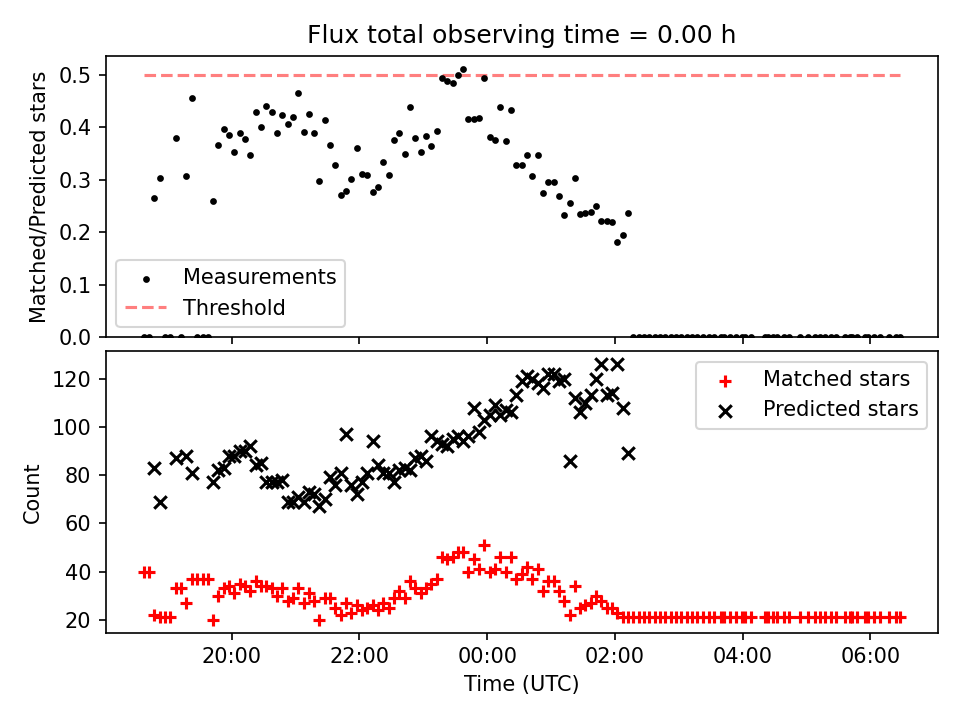 Flux total observing time = 0.00 h

Matched/Predicted stars

0.5
0.4
0.3
0.2
0.1
0.0

Measurements
Threshold

Count

120
100
80
60
40
20

Matched stars
Predicted stars

20:00
22:00
00:00
02:00
04:00
06:00

Time (UTC)